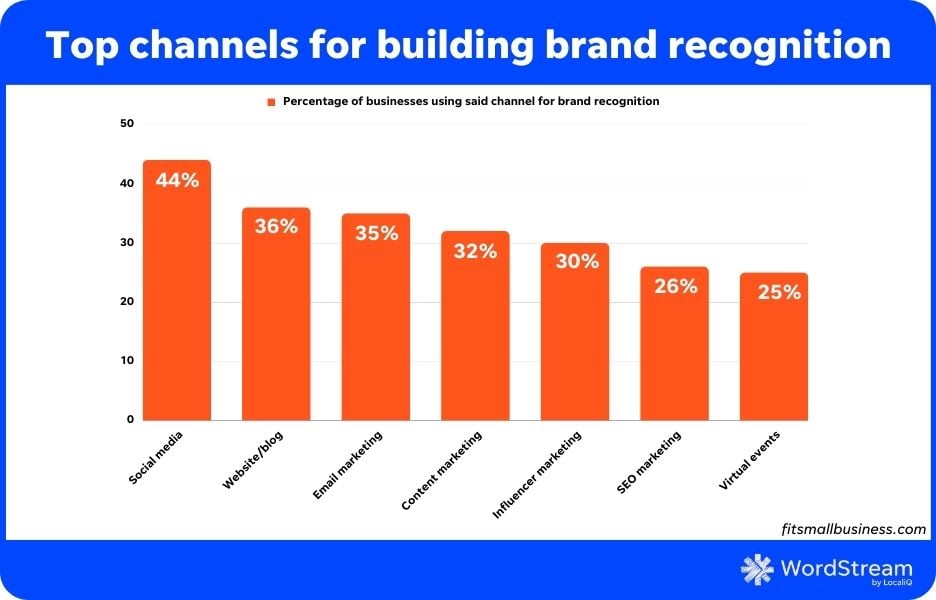 Top channels for building brand recognition

Percentage of businesses using said channel for brand recognition

50
40
30
20
10
0

44%
36%
35%
32%
30%
26%
25%

Social media
Website/blog
Email marketing
Content marketing
Influencer marketing
SEO marketing
Virtual events

fitsmallbusiness.com

WordStream
by LocaliQ